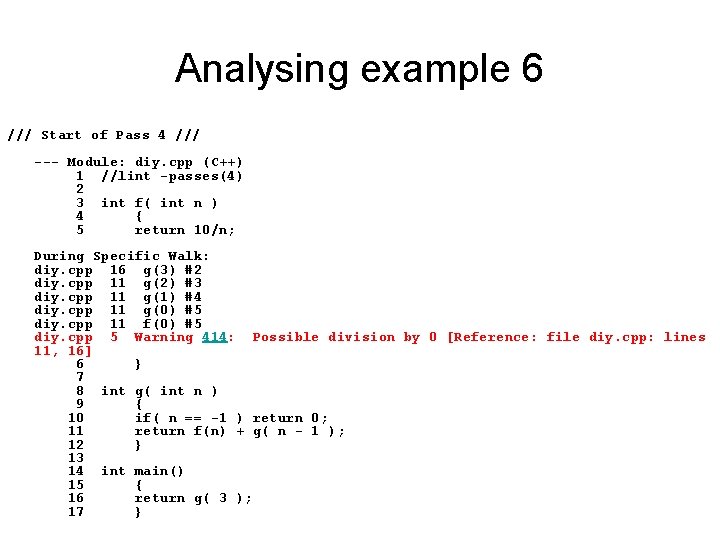 Analysing example 6

/// Start of Pass 4 ///

--- Module: diy.cpp (C++)
1 //lint -passes(4)
2
3 int f( int n )
4 {
5 return 10/n;

During Specific Walk:
diy.cpp 16 g(3) #2
diy.cpp 11 g(2) #3
diy.cpp 11 g(1) #4
diy.cpp 11 g(0) #5
diy.cpp 11 f(0) #5
diy.cpp 5 Warning 414: Possible division by 0 [Reference: file diy.cpp: lines 11, 16]
6 }
7
8 int g( int n )
9 {
10 if( n == -1 ) return 0;
11 return f(n) + g( n - 1 );
12 }
13
14 int main()
15 {
16 return g( 3 );
17 }